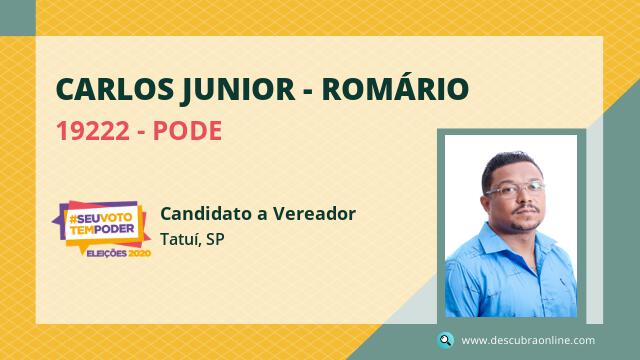 CARLOS JUNIOR - ROMÁRIO

19222 - PODE

#SEUVOTO TEMPODER
ELEIÇÕES 2020

Candidato a Vereador

Tatuí, SP

www.descubraonline.com